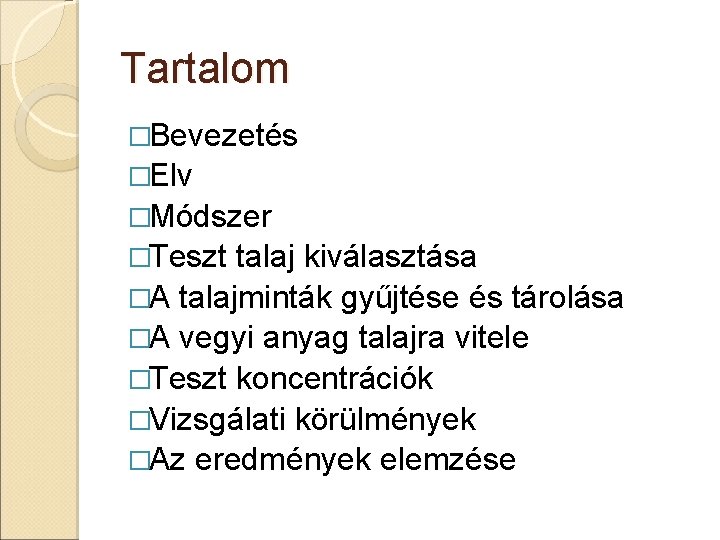 Tartalom

□Bevezetés
□Elv
□Módszer
□Teszt talaj kiválasztása
□A talajminták gyűjtése és tárolása
□A vegyi anyag talajra vitele
□Teszt koncentrációk
□Vizsgálati körülmények
□Az eredmények elemzése